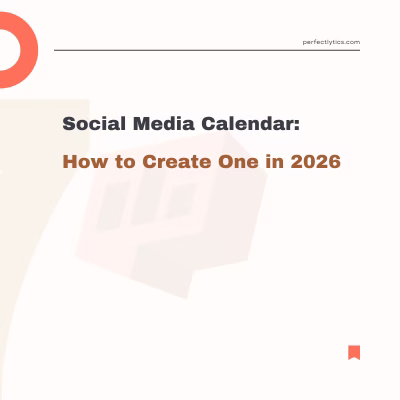 perfectlytics.com

Social Media Calendar:

How to Create One in 2026